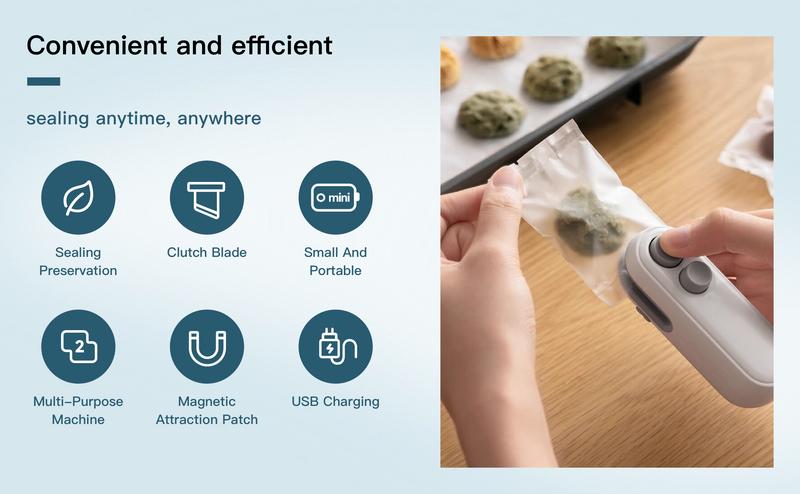 Convenient and efficient

sealing anytime, anywhere

Sealing Preservation

Clutch Blade

mini

Small And Portable

2

Multi-Purpose Machine

Magnetic Attraction Patch

USB Charging